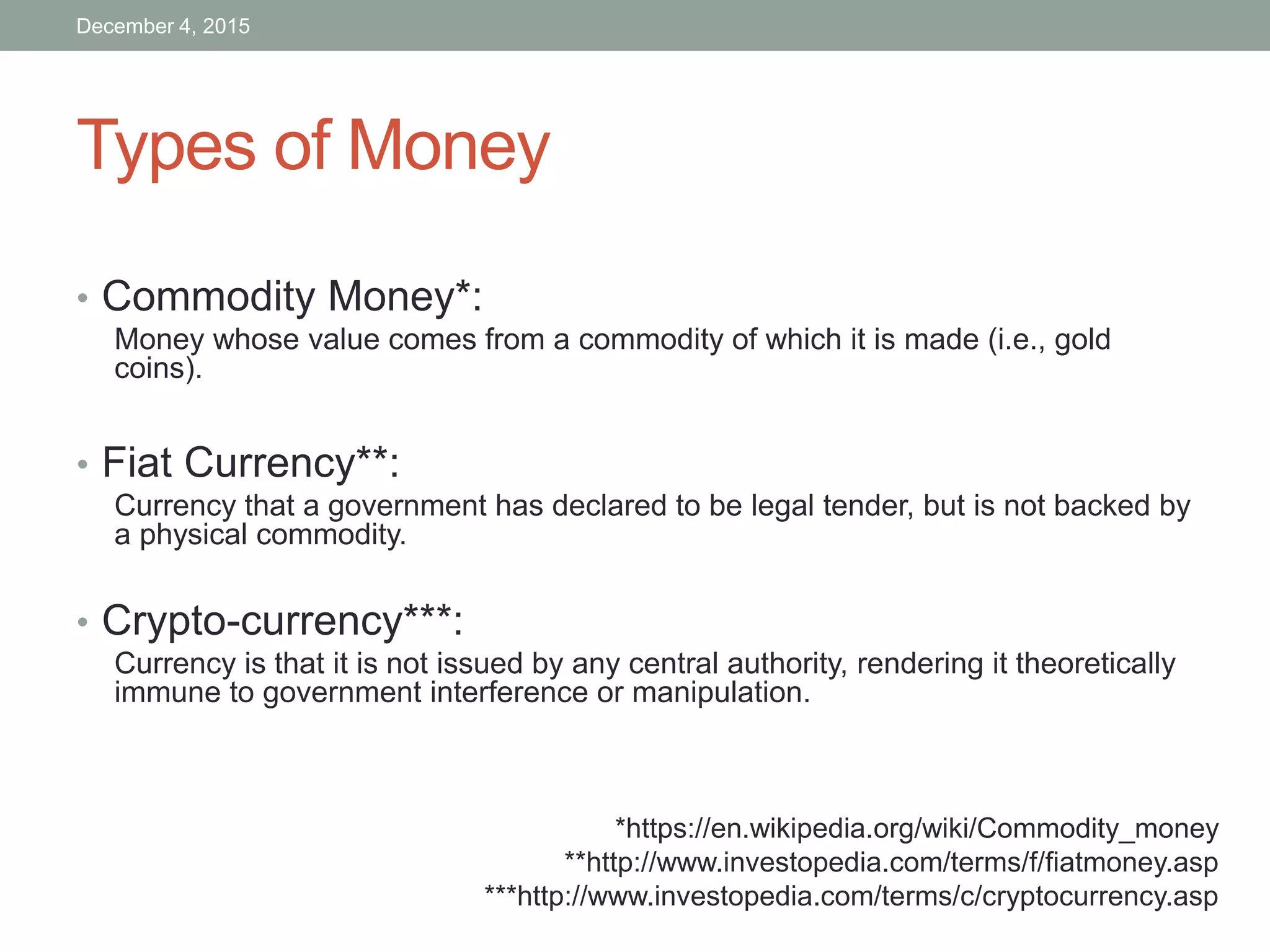 December 4, 2015

Types of Money

• Commodity Money*:

Money whose value comes from a commodity of which it is made (i.e., gold coins).

• Fiat Currency**:

Currency that a government has declared to be legal tender, but is not backed by a physical commodity.

• Crypto-currency***:

Currency is that it is not issued by any central authority, rendering it theoretically immune to government interference or manipulation.

*https://en.wikipedia.org/wiki/Commodity_money
**http://www.investopedia.com/terms/f/fiatmoney.asp
***http://www.investopedia.com/terms/c/cryptocurrency.asp